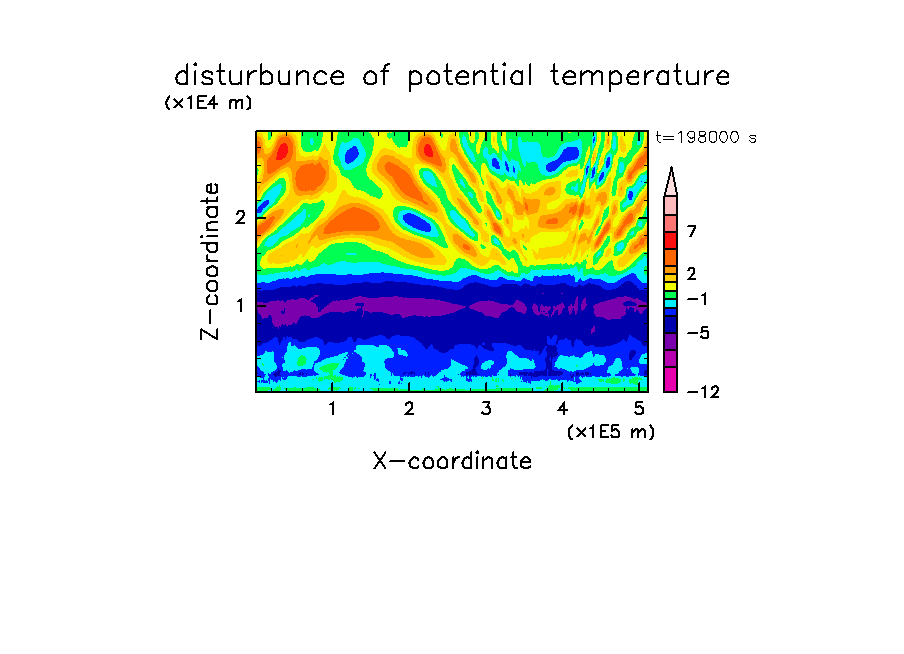 disturbunce of potential temperature
(x1E4 m)
t=198000 s
Z-coordinate
2
1
7
2
−1
−5
−12
1
2
3
4
5
(x1E5 m)
X-coordinate